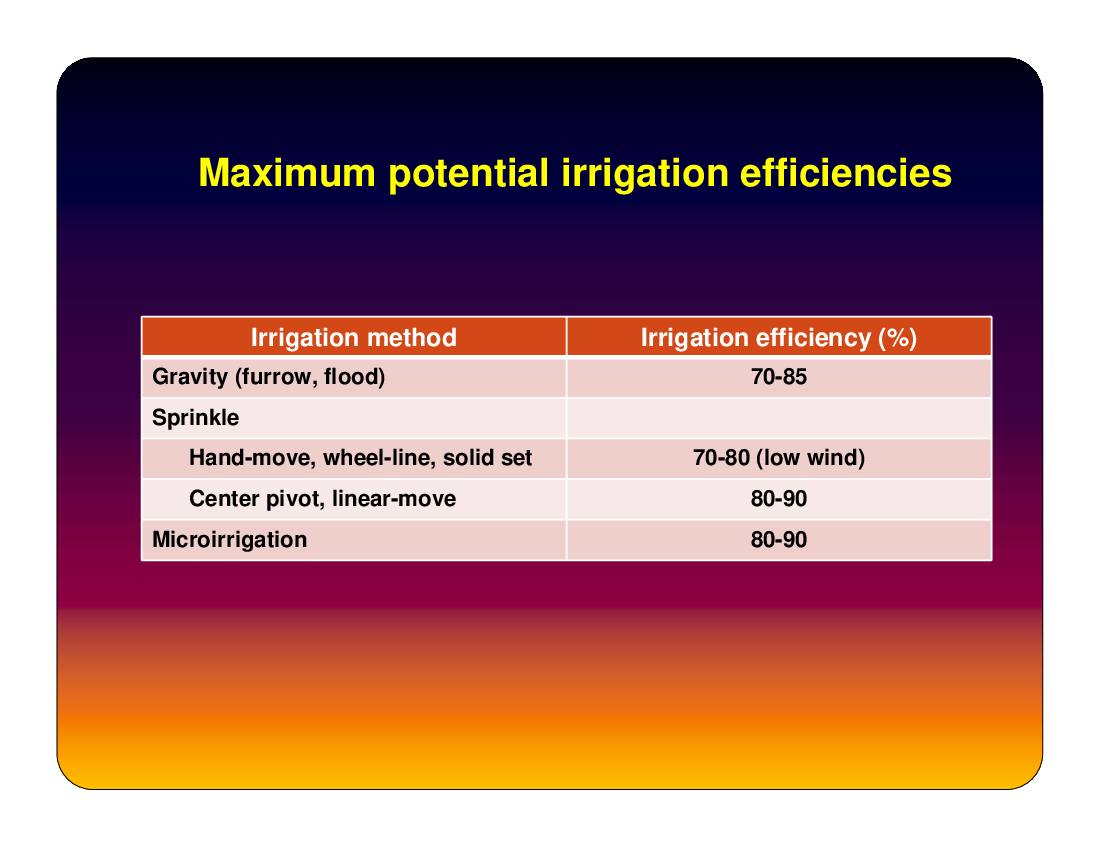 Maximum potential irrigation efficiencies

| Irrigation method | Irrigation efficiency (%) |
|---|---|
| Gravity (furrow, flood) | 70-85 |
| Sprinkle | |
| Hand-move, wheel-line, solid set | 70-80 (low wind) |
| Center pivot, linear-move | 80-90 |
| Microirrigation | 80-90 |